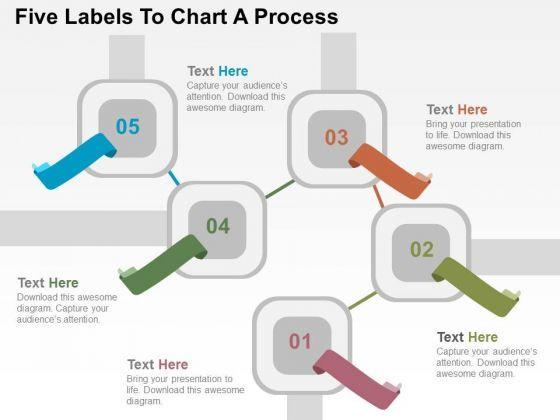 Five Labels To Chart A Process

05

Text Here
Capture your audience's attention. Download this awesome diagram.

03

Text Here
Bring your presentation to life. Download this awesome diagram.

04

Text Here
Download this awesome diagram. Capture your audience's attention.

02

Text Here
Capture your audience's attention. Download this awesome diagram.

01

Text Here
Bring your presentation to life. Download this awesome diagram.